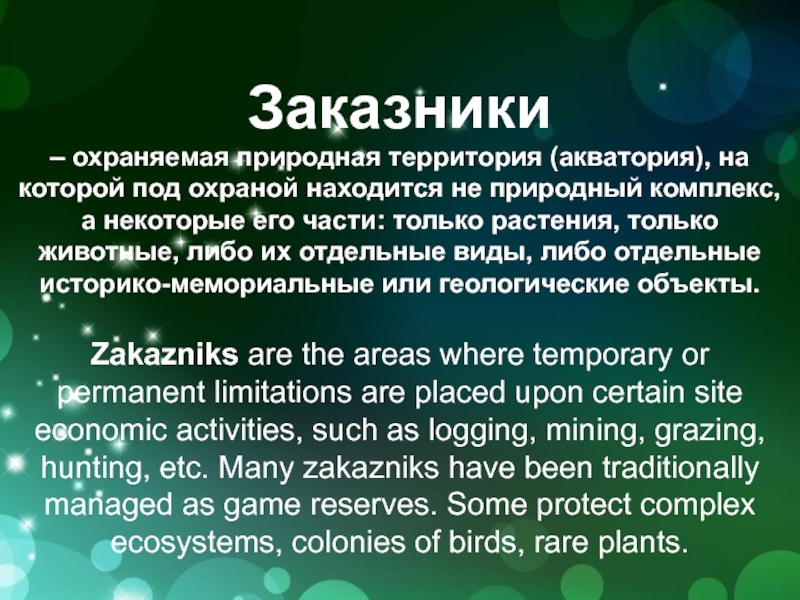 Заказники
– охраняемая природная территория (акватория), на которой под охраной находится не природный комплекс, а некоторые его части: только растения, только животные, либо их отдельные виды, либо отдельные историко-мемориальные или геологические объекты.

Zakazniks are the areas where temporary or permanent limitations are placed upon certain site economic activities, such as logging, mining, grazing, hunting, etc. Many zakazniks have been traditionally managed as game reserves. Some protect complex ecosystems, colonies of birds, rare plants.